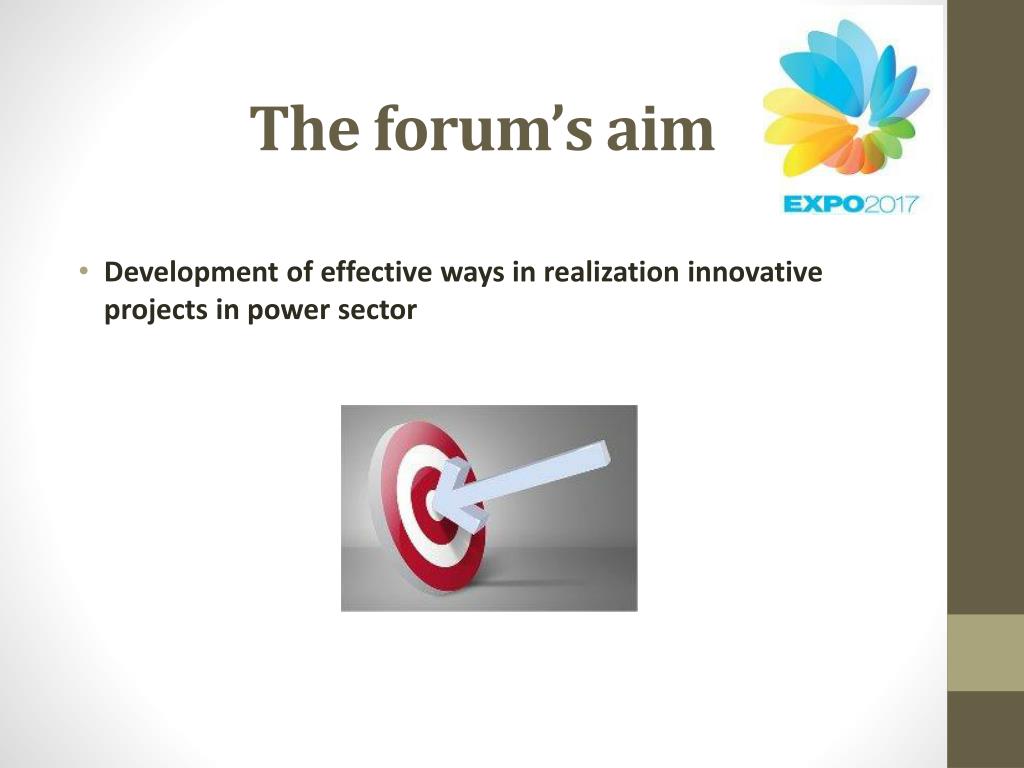 The forum's aim

EXPO2017

• Development of effective ways in realization innovative projects in power sector